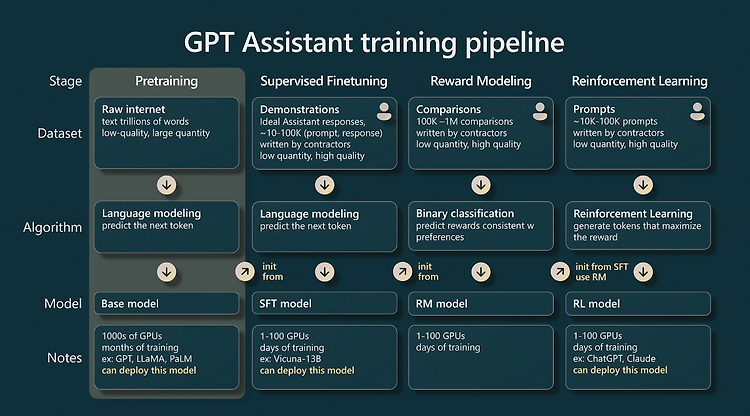 GPT Assistant training pipeline

| Stage | Pretraining | Supervised Finetuning | Reward Modeling | Reinforcement Learning |
|---|---|---|---|---|
| Dataset | Raw internet text trillions of words low-quality, large quantity | Demonstrations Ideal Assistant responses, ~10-100K (prompt, response) written by contractors low quantity, high quality | Comparisons 100K –1M comparisons written by contractors low quantity, high quality | Prompts ~10K-100K prompts written by contractors low quantity, high quality |
| Algorithm | Language modeling predict the next token | Language modeling predict the next token | Binary classification predict rewards consistent w preferences | Reinforcement Learning generate tokens that maximize the reward |
| | | init from | init from | init from SFT use RM |
| Model | Base model | SFT model | RM model | RL model |
| Notes | 1000s of GPUs months of training ex: GPT, LLaMA, PaLM can deploy this model | 1-100 GPUs days of training ex: Vicuna-13B can deploy this model | 1-100 GPUs days of training | 1-100 GPUs days of training ex: ChatGPT, Claude can deploy this model |